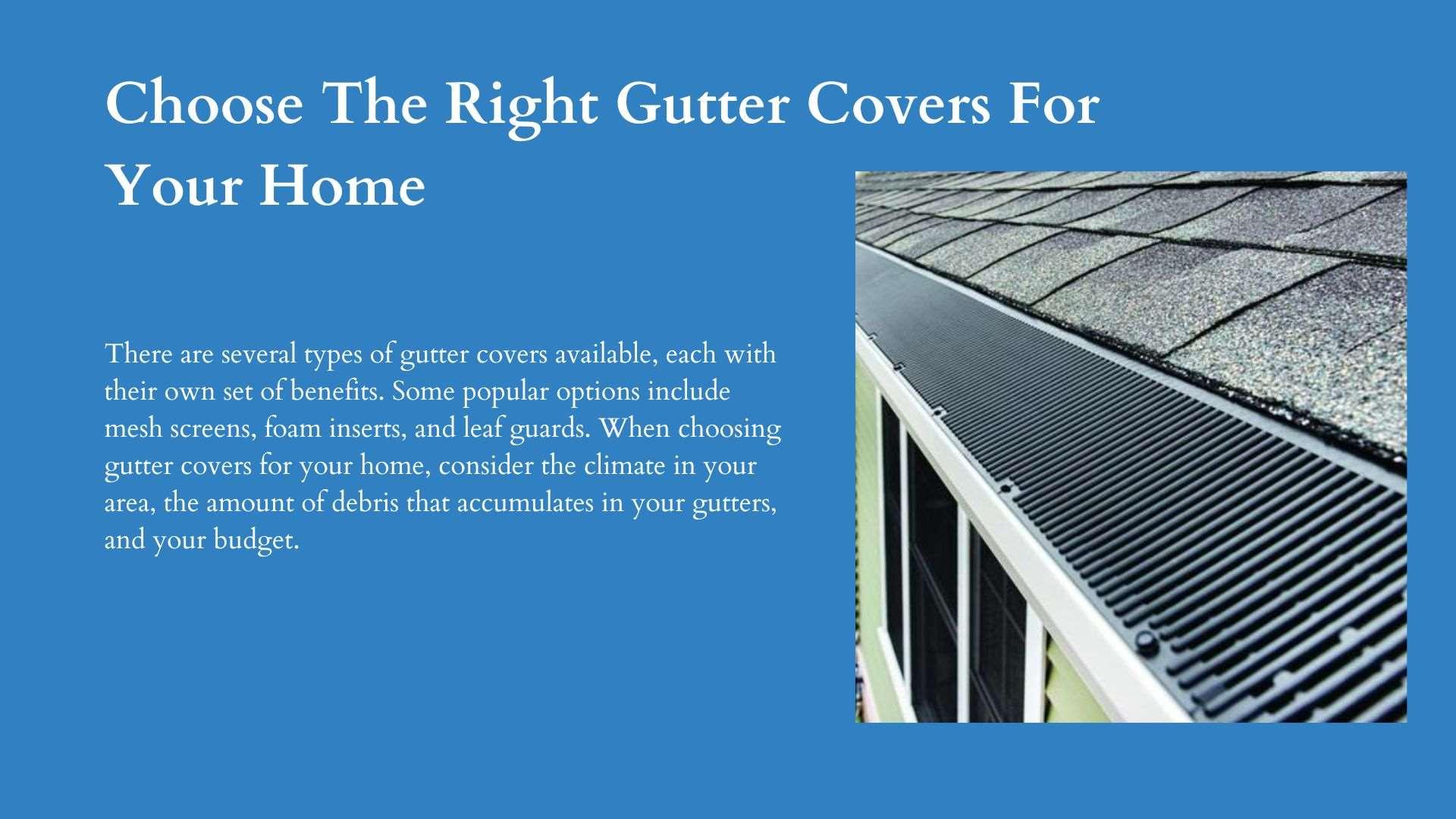 Choose The Right Gutter Covers For Your Home

There are several types of gutter covers available, each with their own set of benefits. Some popular options include mesh screens, foam inserts, and leaf guards. When choosing gutter covers for your home, consider the climate in your area, the amount of debris that accumulates in your gutters, and your budget.